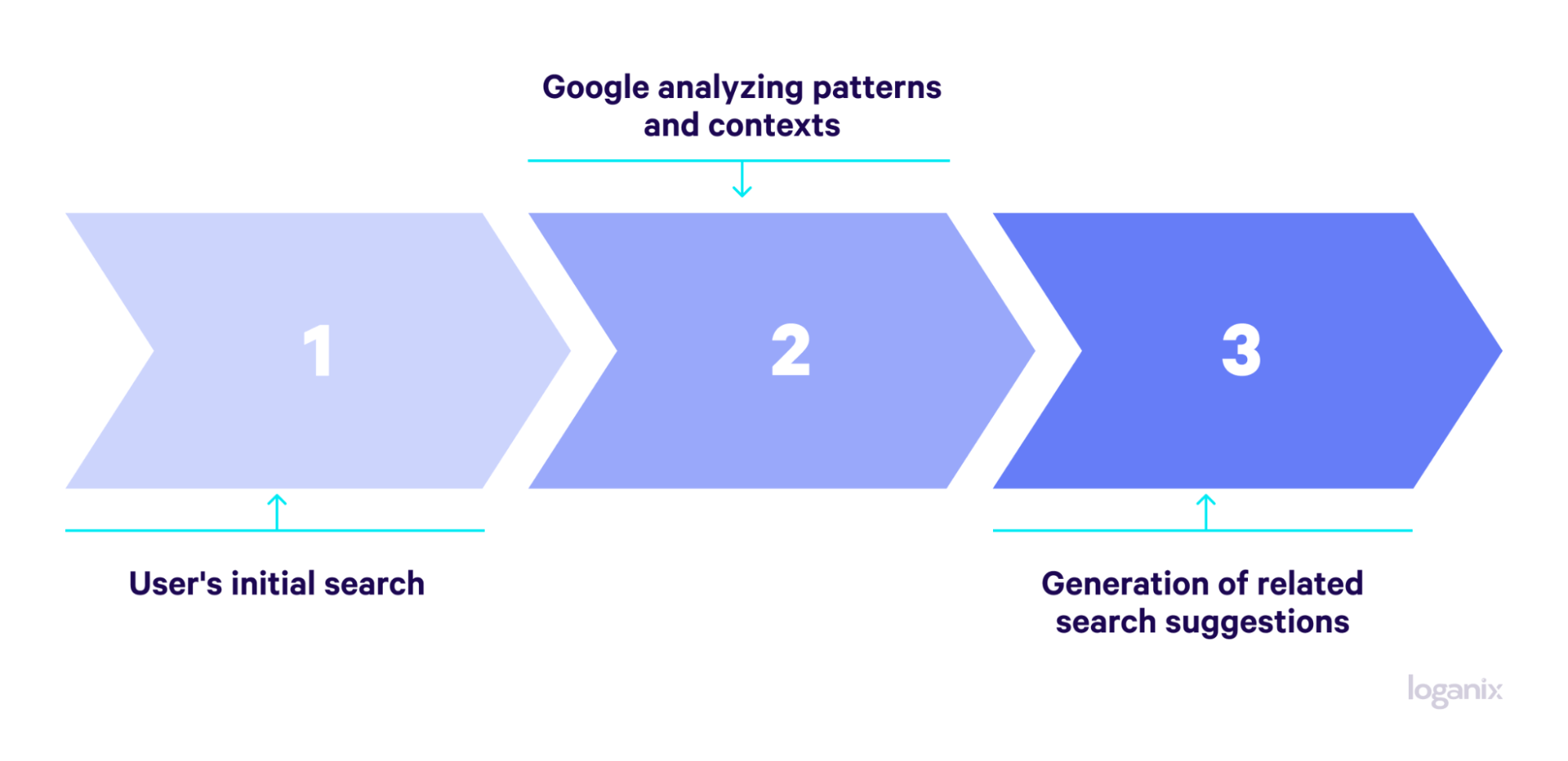 Google analyzing patterns and contexts

1

2

3

User's initial search

Generation of related search suggestions

loganix